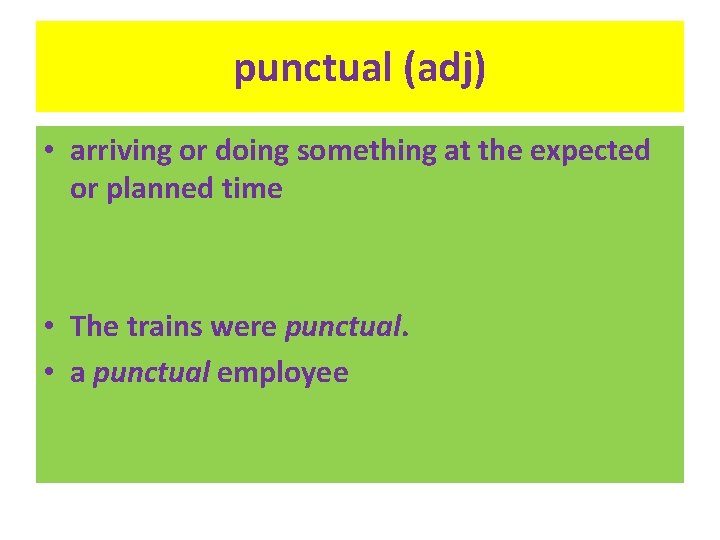 punctual (adj)

• arriving or doing something at the expected or planned time

• The trains were punctual.
• a punctual employee